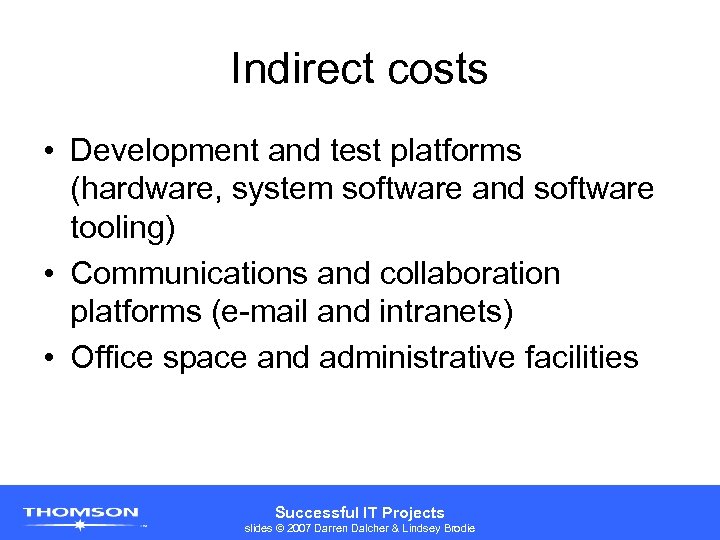 Indirect costs

• Development and test platforms (hardware, system software and software tooling)
• Communications and collaboration platforms (e-mail and intranets)
• Office space and administrative facilities

THOMSON

Successful IT Projects
slides © 2007 Darren Dalcher & Lindsey Brodie